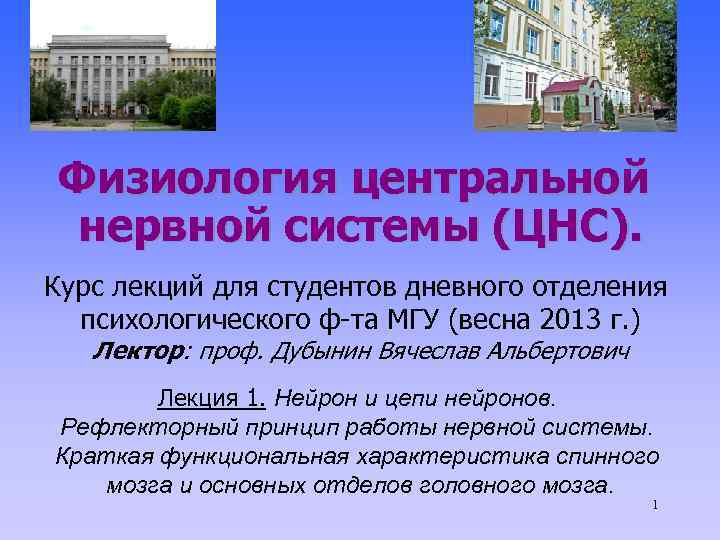 Физиология центральной нервной системы (ЦНС).

Курс лекций для студентов дневного отделения психологического ф-та МГУ (весна 2013 г.)
Лектор: проф. Дубынин Вячеслав Альбертович

Лекция 1. Нейрон и цепи нейронов. Рефлекторный принцип работы нервной системы. Краткая функциональная характеристика спинного мозга и основных отделов головного мозга.

1